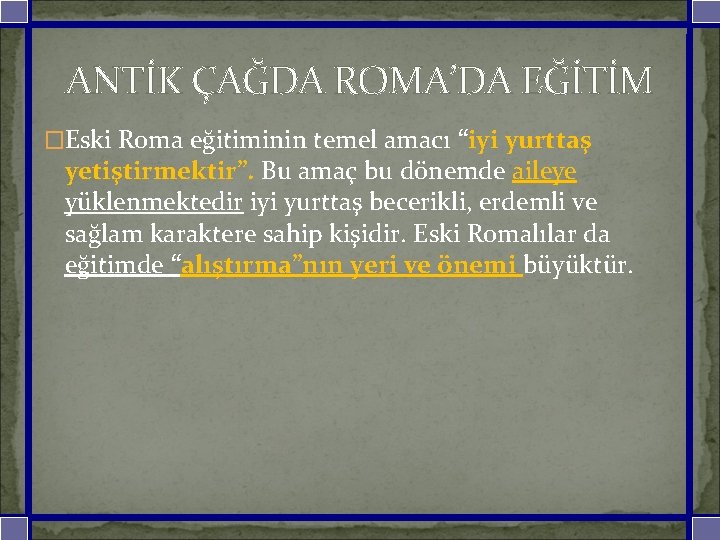 ANTİK ÇAĞDA ROMA'DA EĞİTİM

Eski Roma eğitiminin temel amacı "iyi yurttaş yetiştirmektir". Bu amaç bu dönemde aileye yüklenmektedir iyi yurttaş becerikli, erdemli ve sağlam karaktere sahip kişidir. Eski Romalılar da eğitimde "alıştırma"nın yeri ve önemi büyüktür.